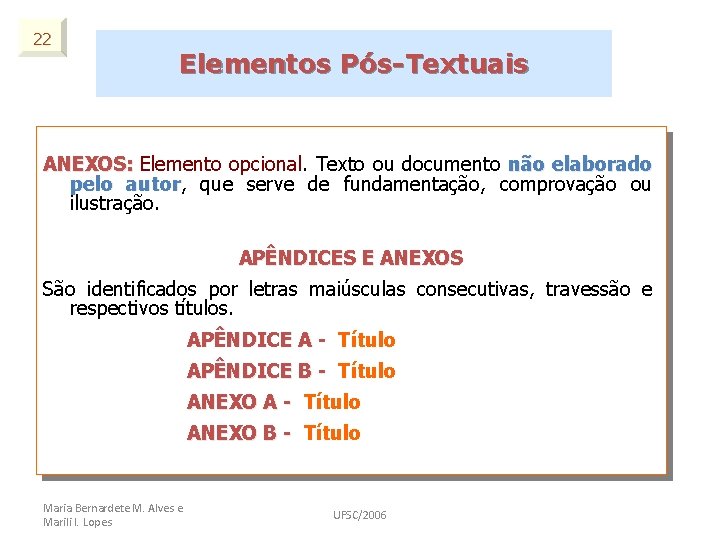 22

Elementos Pós-Textuais

ANEXOS: Elemento opcional. Texto ou documento não elaborado pelo autor, que serve de fundamentação, comprovação ou ilustração.

APÊNDICES E ANEXOS

São identificados por letras maiúsculas consecutivas, travessão e respectivos títulos.

APÊNDICE A - Título

APÊNDICE B - Título

ANEXO A - Título

ANEXO B - Título

Maria Bernardete M. Alves e Marili I. Lopes

UFSC/2006